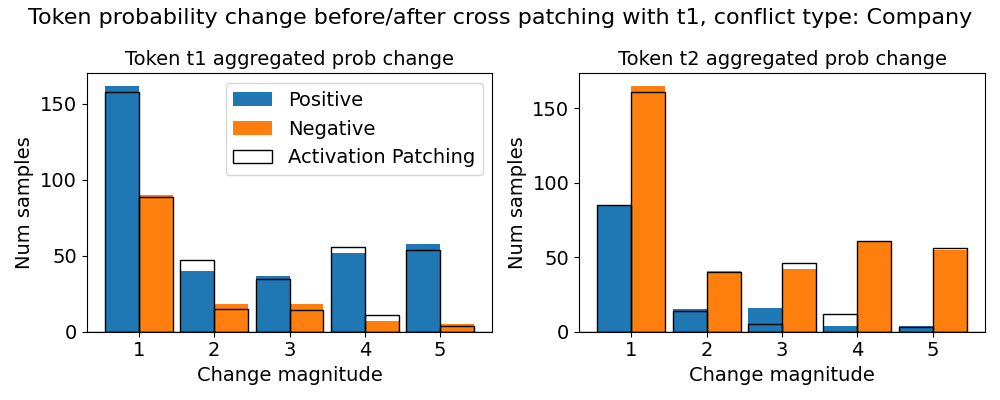 Token probability change before/after cross patching with t1, conflict type: Company

Token t1 aggregated prob change

Positive
Negative
Activation Patching

Num samples

150
100
50
0

1 2 3 4 5

Change magnitude

Token t2 aggregated prob change

Num samples

150
100
50
0

1 2 3 4 5

Change magnitude